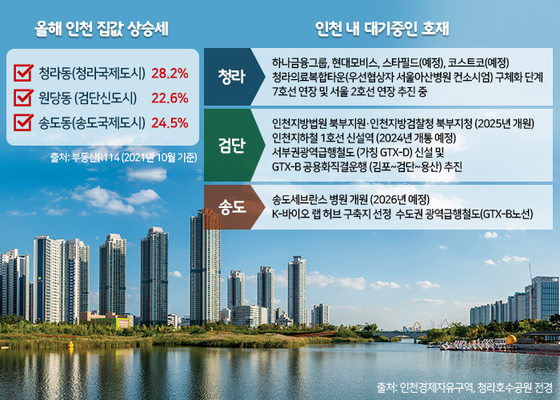 올해 인천 집값 상승세

청라동(청라국제도시) 28.2%
원당동 (검단신도시) 22.6%
송도동(송도국제도시) 24.5%

출처: 부동산R114 (2021년 10월 기준)

인천 내 대기중인 호재

청라

하나금융그룹, 현대모비스, 스타필드(예정), 코스트코(예정)
청라의료복합타운(우선협상자 서울아산병원 컨소시엄) 구체화 단계
7호선 연장 및 서울 2호선 연장 추진 중

검단

인천지방법원 북부지원·인천지방검찰청 북부지청 (2025년 개원)
인천지하철 1호선 신설역 (2024년 개통 예정)
서부권광역급행철도 (가칭 GTX-D) 신설 및
GTX-B 공용화직결운행 (김포~검단~용산) 추진

송도

송도세브란스 병원 개원 (2026년 예정)
K-바이오 랩 허브 구축지 선정 수도권 광역급행철도(GTX-B노선)

출처: 인천경제자유구역, 청라호수공원 전경